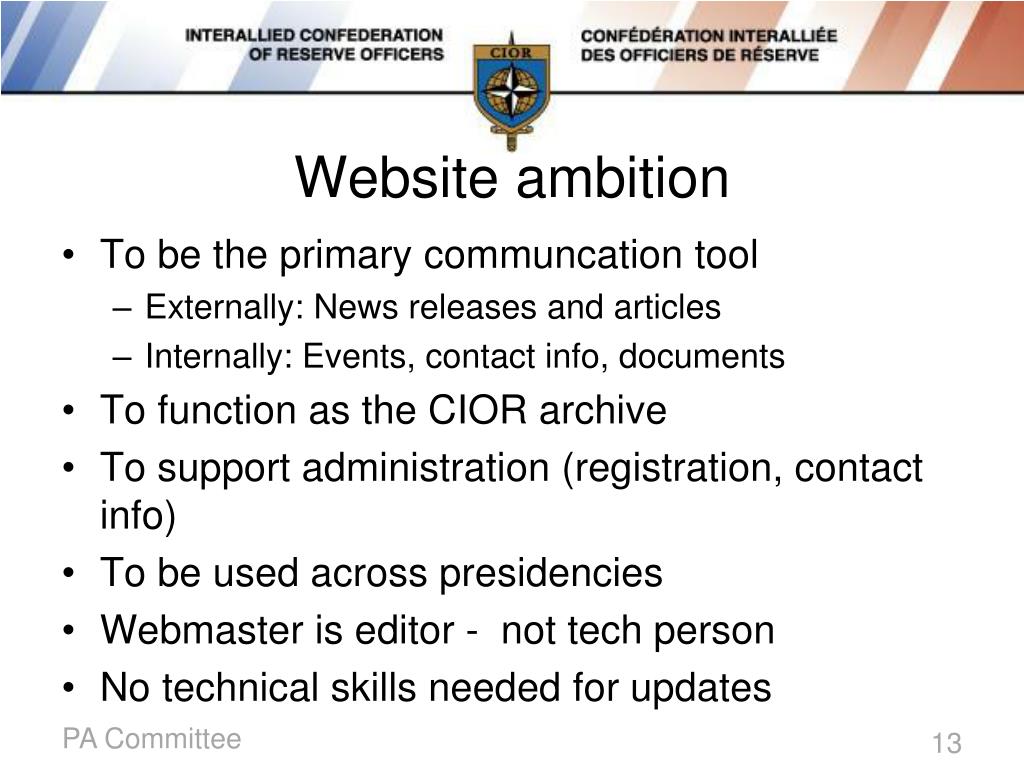 INTERALLIED CONFEDERATION OF RESERVE OFFICERS

CIOR

CONFÉDÉRATION INTERALLIÉE DES OFFICIERS DE RÉSERVE

Website ambition

• To be the primary communcation tool
– Externally: News releases and articles
– Internally: Events, contact info, documents
• To function as the CIOR archive
• To support administration (registration, contact info)
• To be used across presidencies
• Webmaster is editor - not tech person
• No technical skills needed for updates

PA Committee

13